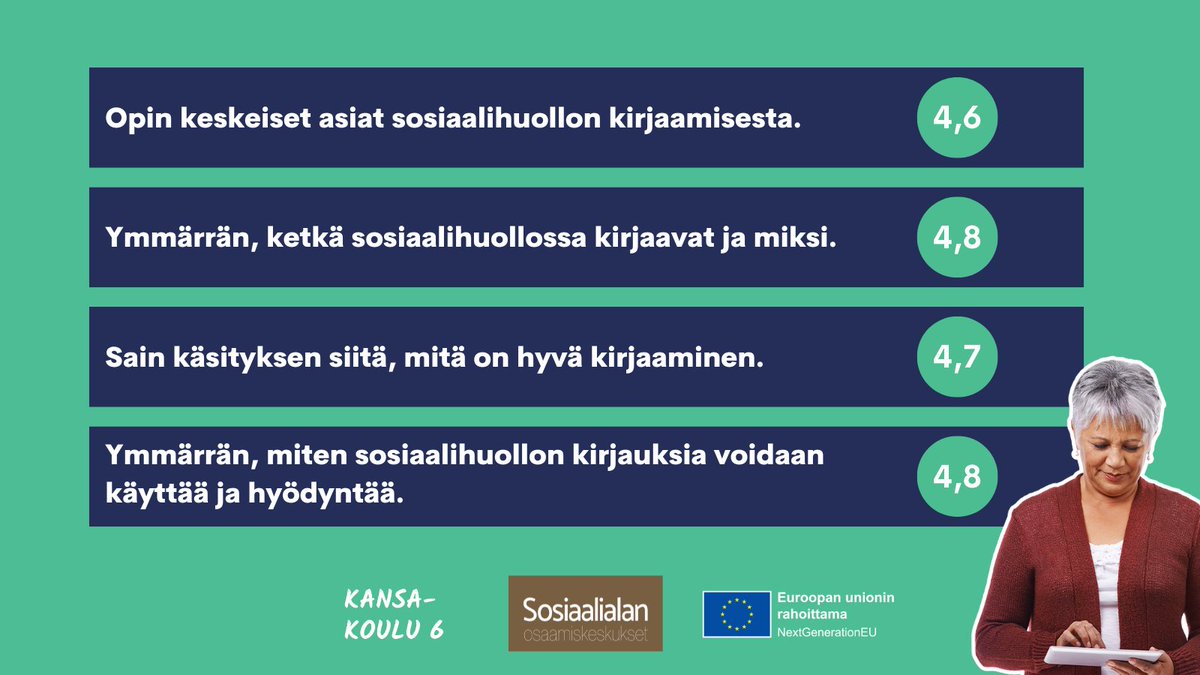 Opin keskeiset asiat sosiaalihuollon kirjaamisesta. 4,6

Ymmärrän, ketkä sosiaalihuollossa kirjaavat ja miksi. 4,8

Sain käsityksen siitä, mitä on hyvä kirjaaminen. 4,7

Ymmärrän, miten sosiaalihuollon kirjauksia voidaan käyttää ja hyödyntää. 4,8

KANSA-KOULU 6

Sosiaalialan osaamiskeskukset

Euroopan unionin rahoittama NextGenerationEU